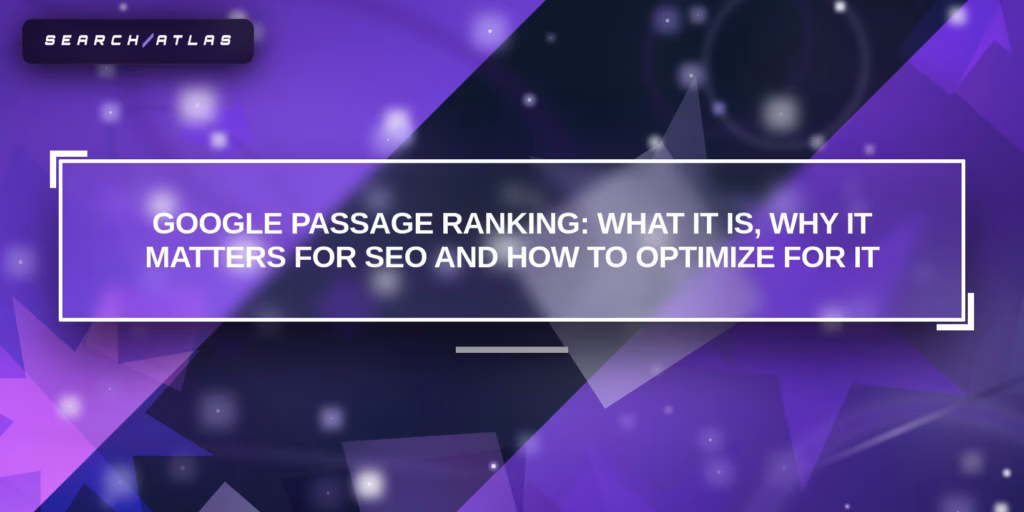 SEARCH/ATLAS

GOOGLE PASSAGE RANKING: WHAT IT IS, WHY IT MATTERS FOR SEO AND HOW TO OPTIMIZE FOR IT